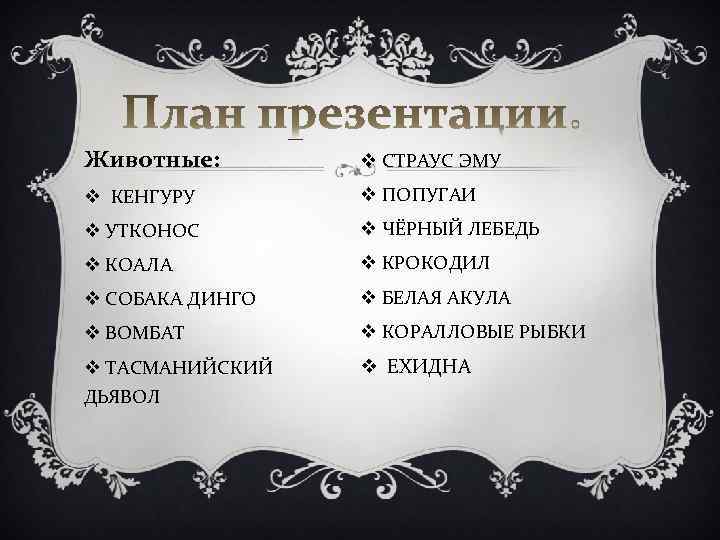 План презентации.

Животные:

❖ КЕНГУРУ

❖ УТКОНОС

❖ КОАЛА

❖ СОБАКА ДИНГО

❖ ВОМБАТ

❖ ТАСМАНИЙСКИЙ ДЬЯВОЛ

❖ СТРАУС ЭМУ

❖ ПОПУГАИ

❖ ЧЁРНЫЙ ЛЕБЕДЬ

❖ КРОКОДИЛ

❖ БЕЛАЯ АКУЛА

❖ КОРАЛЛОВЫЕ РЫБКИ

❖ ЕХИДНА